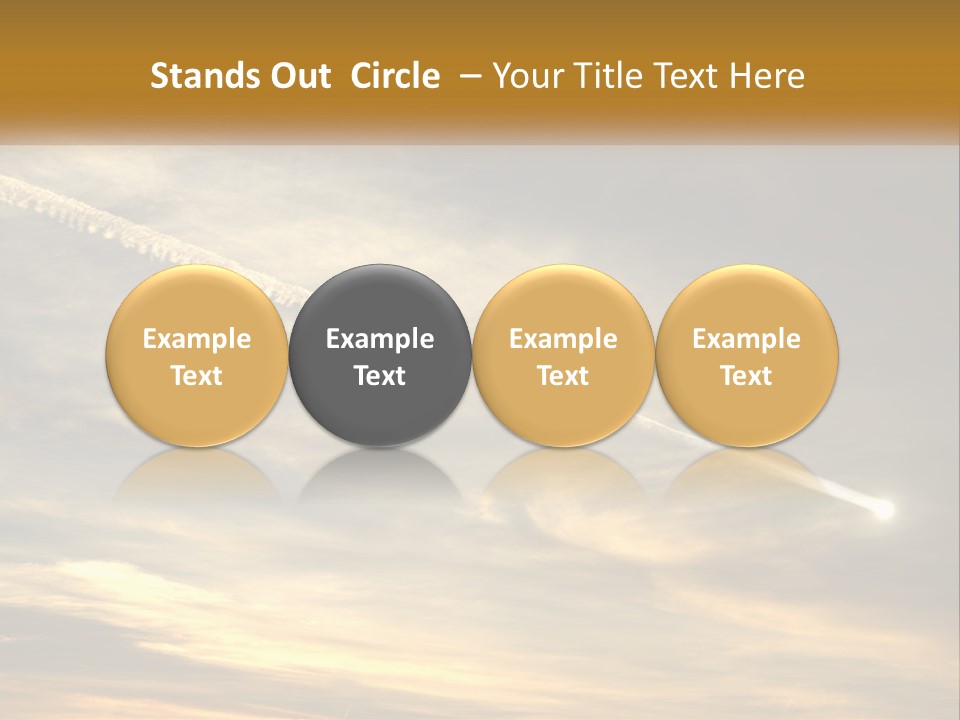 Stands Out Circle – Your Title Text Here

Example Text

Example Text

Example Text

Example Text